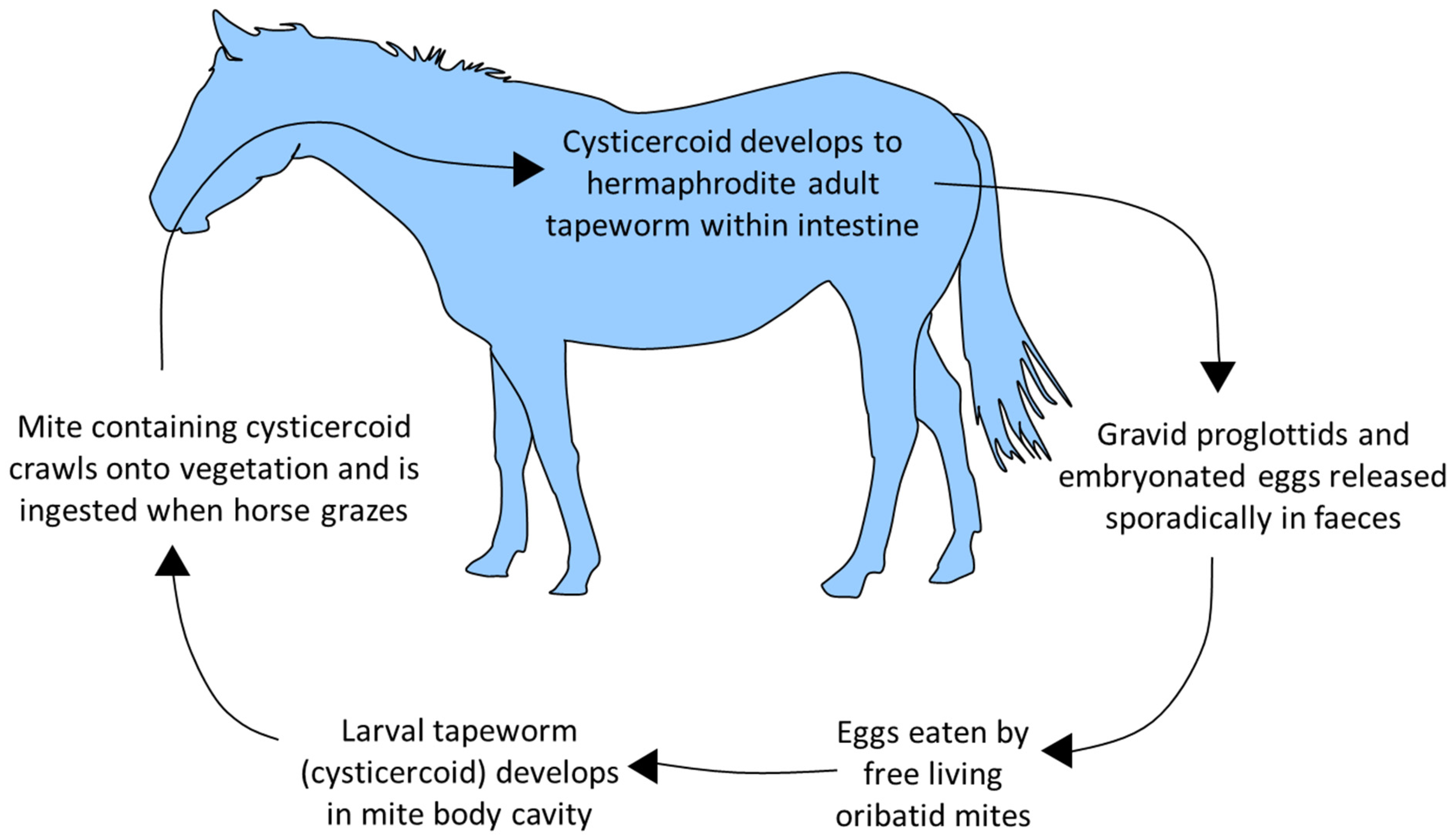 Cysticercoid develops to hermaphrodite adult tapeworm within intestine

Gravid proglottids and embryonated eggs released sporadically in faeces

Eggs eaten by free living oribatid mites

Larval tapeworm (cysticercoid) develops in mite body cavity

Mite containing cysticercoid crawls onto vegetation and is ingested when horse grazes